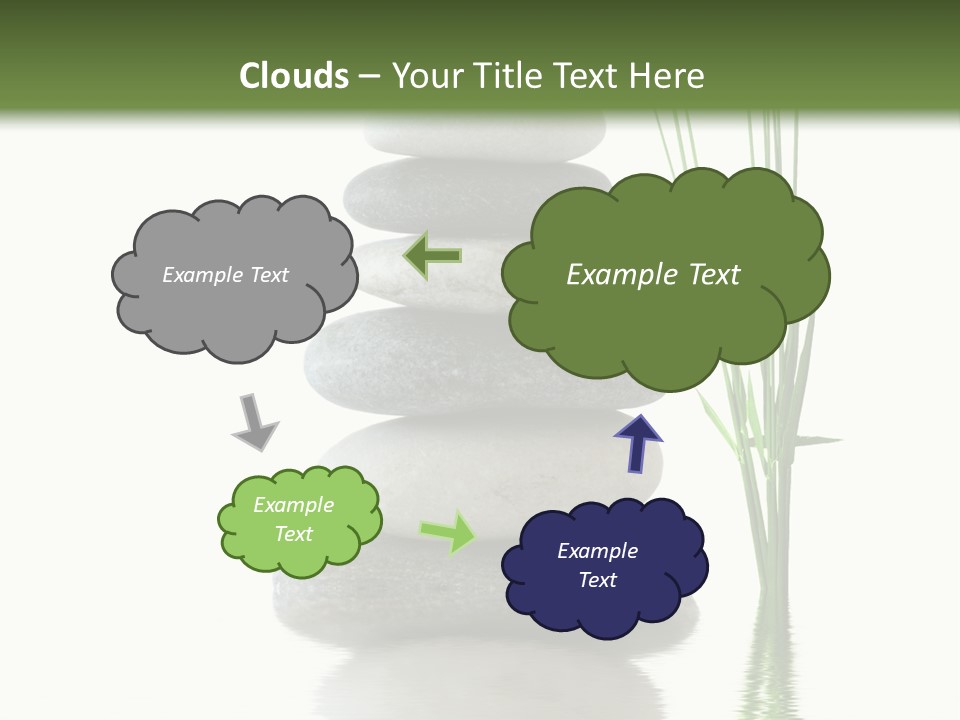 Clouds – Your Title Text Here

Example Text

Example Text

Example Text

Example Text